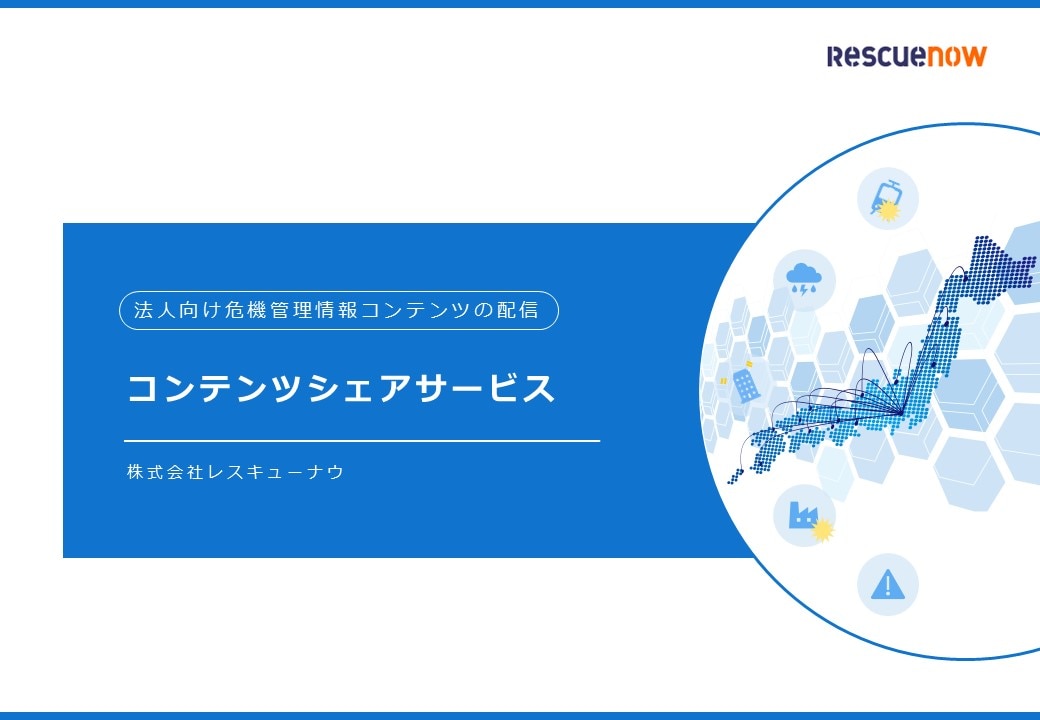 Rescuenow

法人向け危機管理情報コンテンツの配信

コンテンツシェアサービス

株式会社レスキューナウ